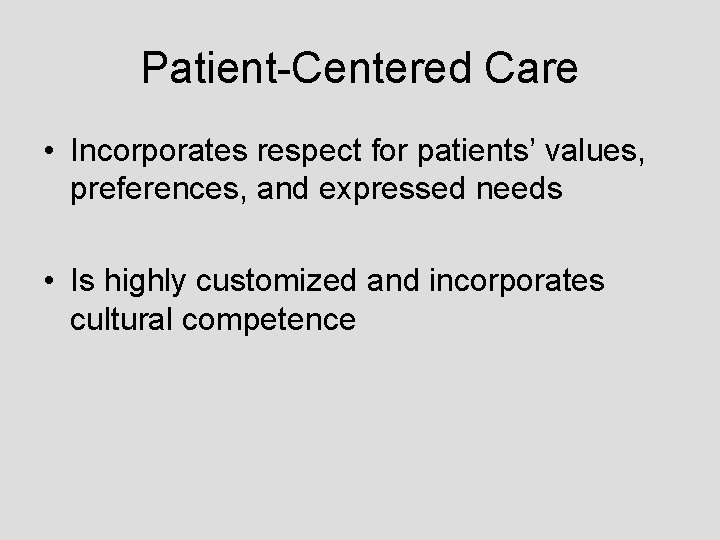 Patient-Centered Care

• Incorporates respect for patients’ values, preferences, and expressed needs

• Is highly customized and incorporates cultural competence